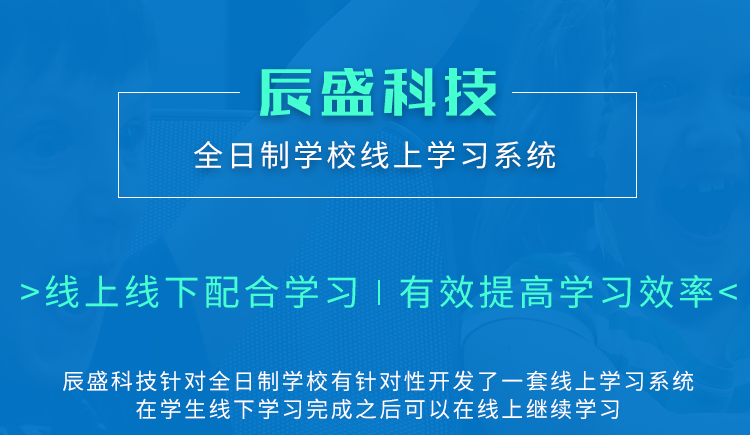 辰盛科技

全日制学校线上学习系统

>线上线下配合学习 | 有效提高学习效率<

辰盛科技针对全日制学校有针对性开发了一套线上学习系统
在学生线下学习完成之后可以在线上继续学习